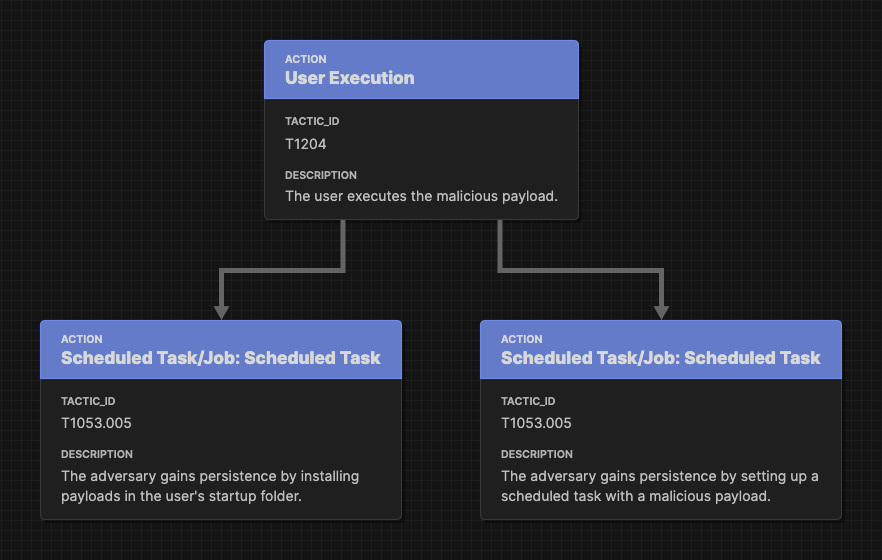 ACTION
User Execution

TACTIC_ID
T1204

DESCRIPTION
The user executes the malicious payload.

ACTION
Scheduled Task/Job: Scheduled Task

TACTIC_ID
T1053.005

DESCRIPTION
The adversary gains persistence by installing payloads in the user's startup folder.

ACTION
Scheduled Task/Job: Scheduled Task

TACTIC_ID
T1053.005

DESCRIPTION
The adversary gains persistence by setting up a scheduled task with a malicious payload.